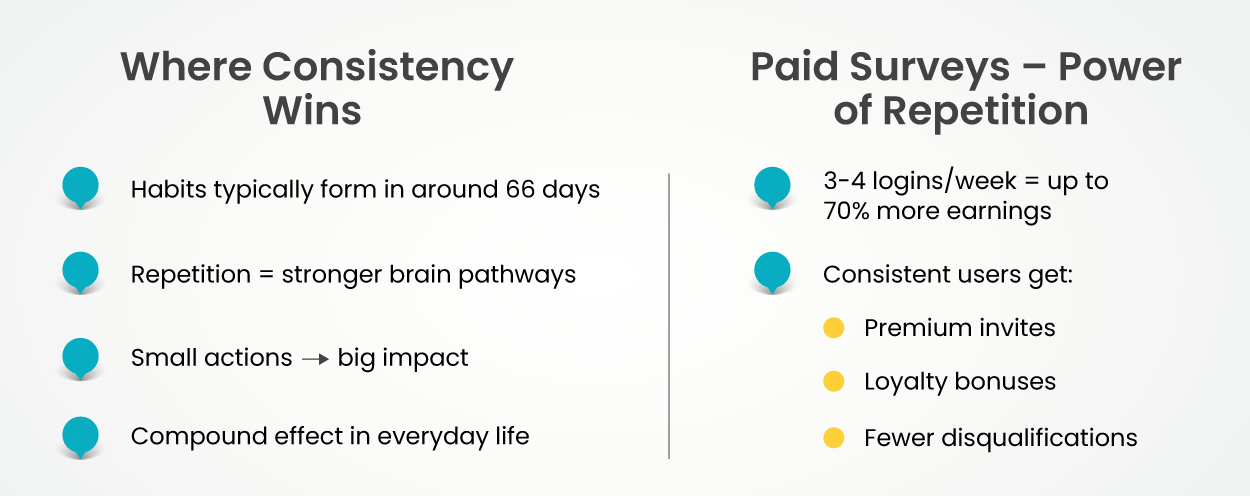 Where Consistency Wins

Habits typically form in around 66 days

Repetition = stronger brain pathways

Small actions → big impact

Compound effect in everyday life

Paid Surveys – Power of Repetition

3-4 logins/week = up to 70% more earnings

Consistent users get:

Premium invites

Loyalty bonuses

Fewer disqualifications